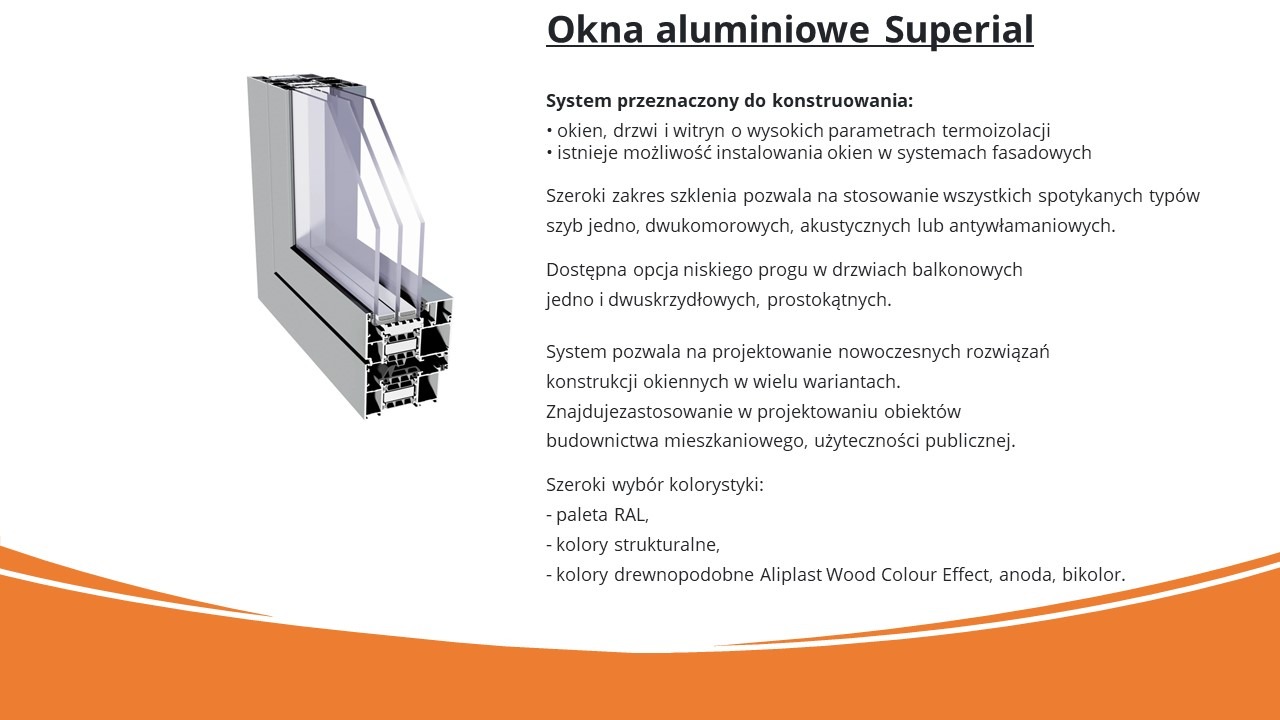 Okna aluminiowe Superial

System przeznaczony do konstruowania:
• okien, drzwi i witryn o wysokich parametrach termoizolacji
• istnieje możliwość instalowania okien w systemach fasadowych

Szeroki zakres szklenia pozwala na stosowanie wszystkich spotykanych typów szyb jedno, dwukomorowych, akustycznych lub antywłamaniowych.

Dostępna opcja niskiego progu w drzwiach balkonowych jedno i dwuskrzydłowych, prostokątnych.

System pozwala na projektowanie nowoczesnych rozwiązań konstrukcji okiennych w wielu wariantach. Znajdujezastosowanie w projektowaniu obiektów budownictwa mieszkaniowego, użyteczności publicznej.

Szeroki wybór kolorystyki:
- paleta RAL,
- kolory strukturalne,
- kolory drewnopodobne Aliplast Wood Colour Effect, anoda, bikolor.